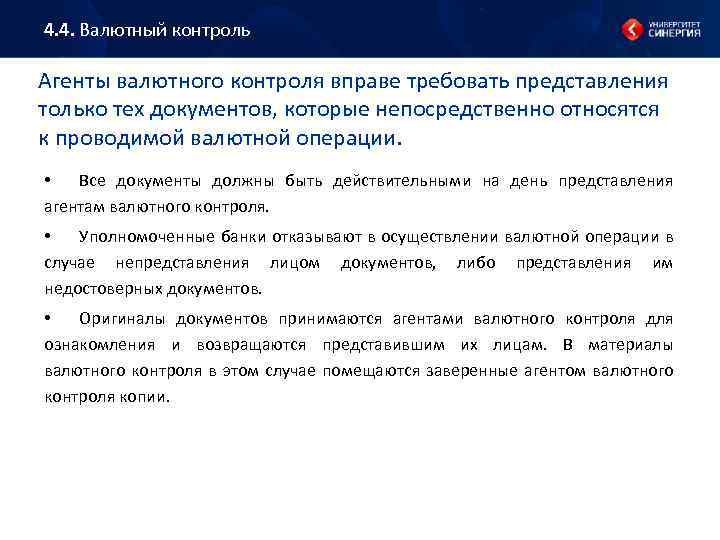 4.4. Валютный контроль

УНИВЕРСИТЕТ СИНЕРГИЯ

Агенты валютного контроля вправе требовать представления только тех документов, которые непосредственно относятся к проводимой валютной операции.

• Все документы должны быть действительными на день представления агентам валютного контроля.

• Уполномоченные банки отказывают в осуществлении валютной операции в случае непредставления лицом документов, либо представления им недостоверных документов.

• Оригиналы документов принимаются агентами валютного контроля для ознакомления и возвращаются представившим их лицам. В материалы валютного контроля в этом случае помещаются заверенные агентом валютного контроля копии.